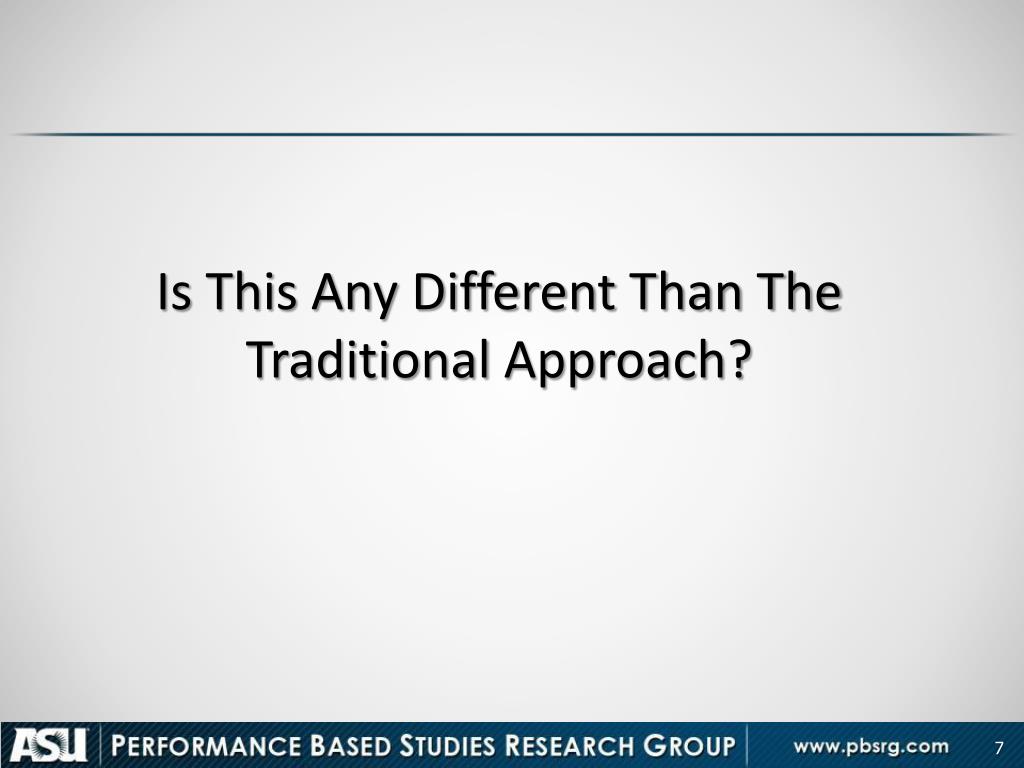 Is This Any Different Than The Traditional Approach?

ASU | PERFORMANCE BASED STUDIES RESEARCH GROUP | www.pbsrg.com 7